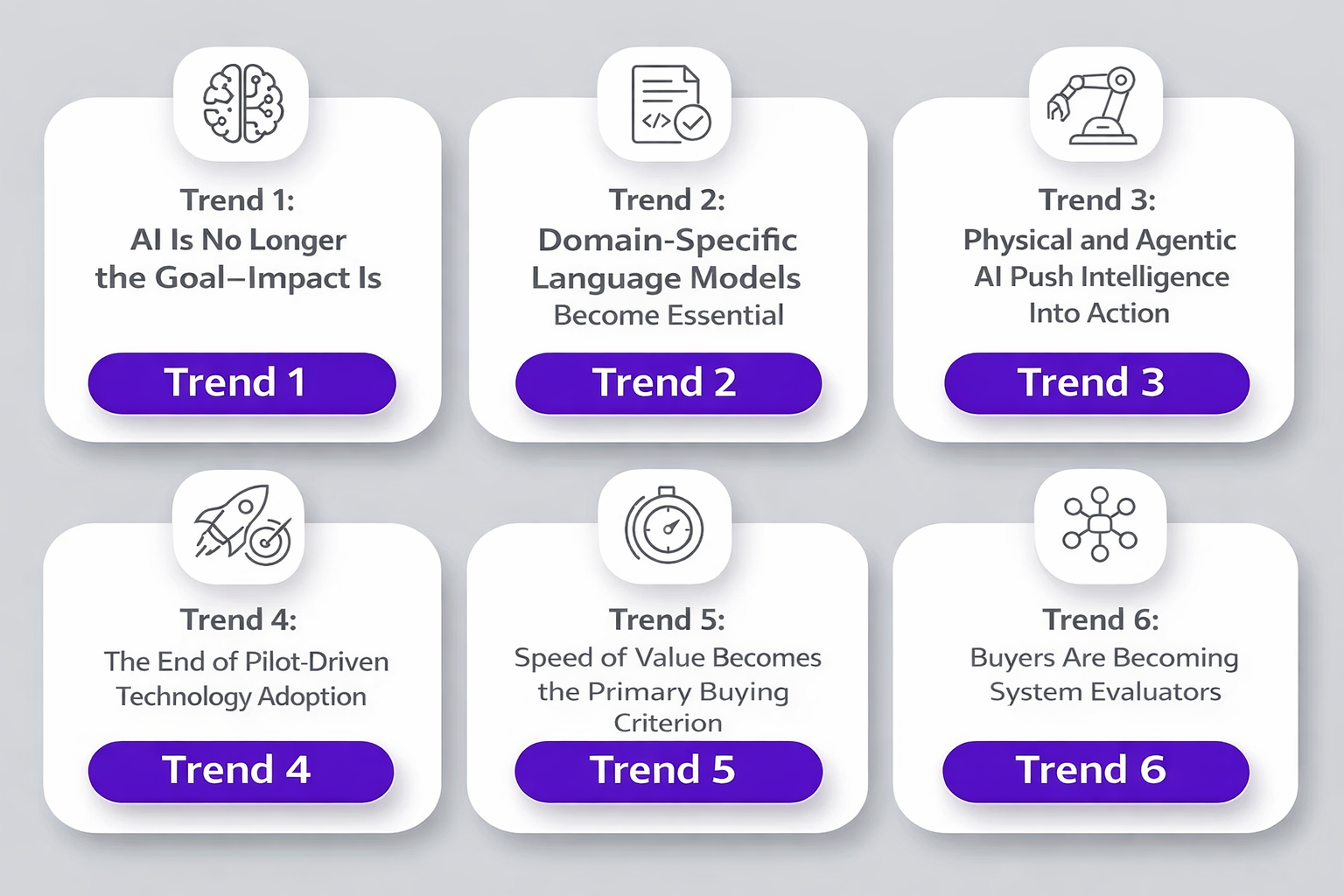 Trend 1:
AI Is No Longer the Goal—Impact Is

Trend 1

Trend 2:
Domain-Specific Language Models Become Essential

Trend 2

Trend 3:
Physical and Agentic AI Push Intelligence Into Action

Trend 3

Trend 4:
The End of Pilot-Driven Technology Adoption

Trend 4

Trend 5:
Speed of Value Becomes the Primary Buying Criterion

Trend 5

Trend 6:
Buyers Are Becoming System Evaluators

Trend 6